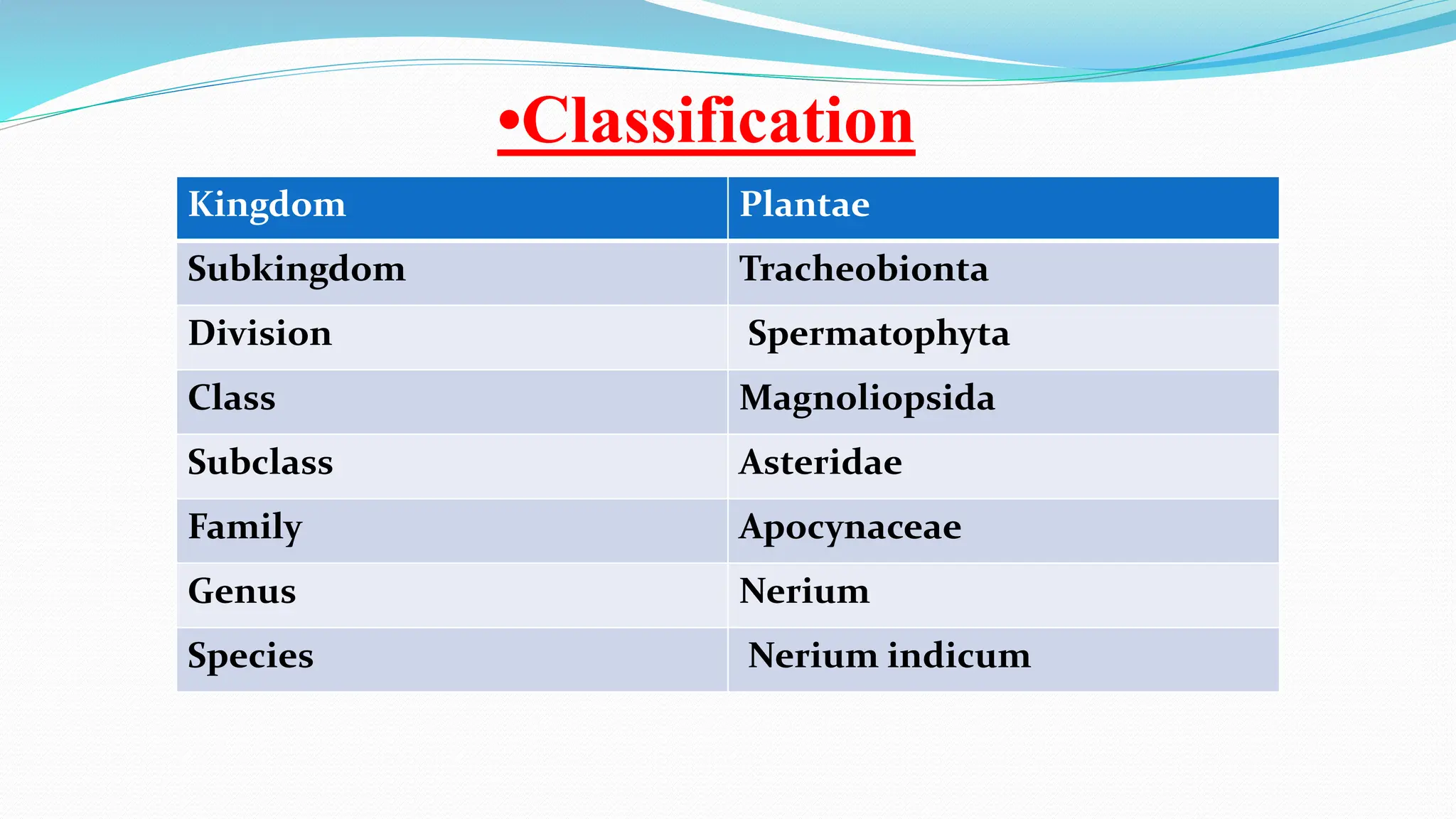 •Classification

| Kingdom | Plantae |
|---|---|
| Subkingdom | Tracheobionta |
| Division | Spermatophyta |
| Class | Magnoliopsida |
| Subclass | Asteridae |
| Family | Apocynaceae |
| Genus | Nerium |
| Species | Nerium indicum |